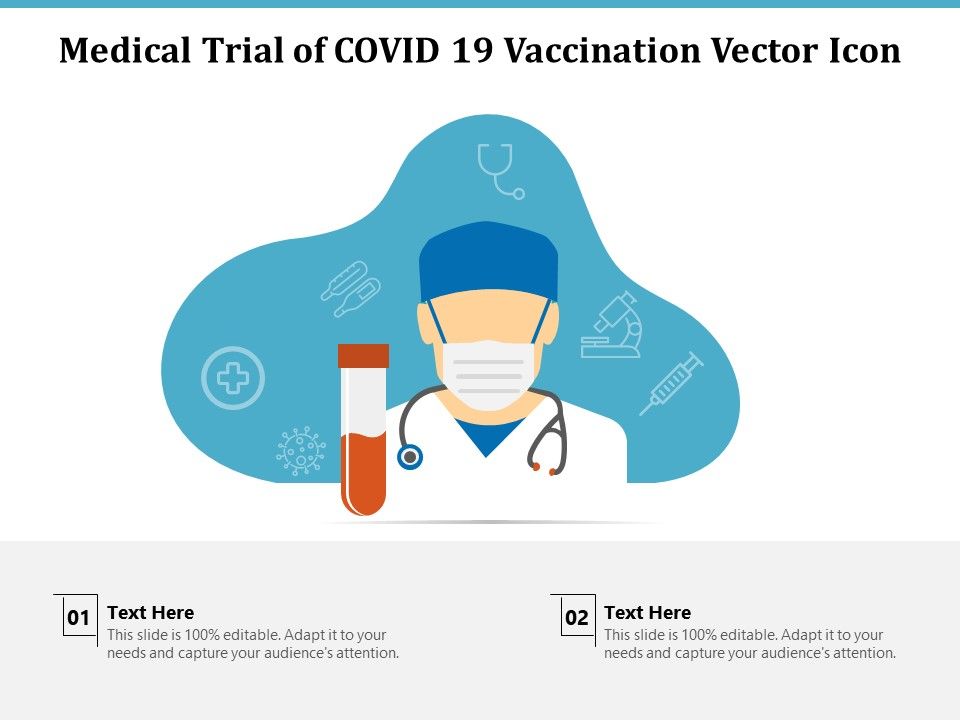 Medical Trial of COVID 19 Vaccination Vector Icon

01
Text Here
This slide is 100% editable. Adapt it to your needs and capture your audience's attention.

02
Text Here
This slide is 100% editable. Adapt it to your needs and capture your audience's attention.